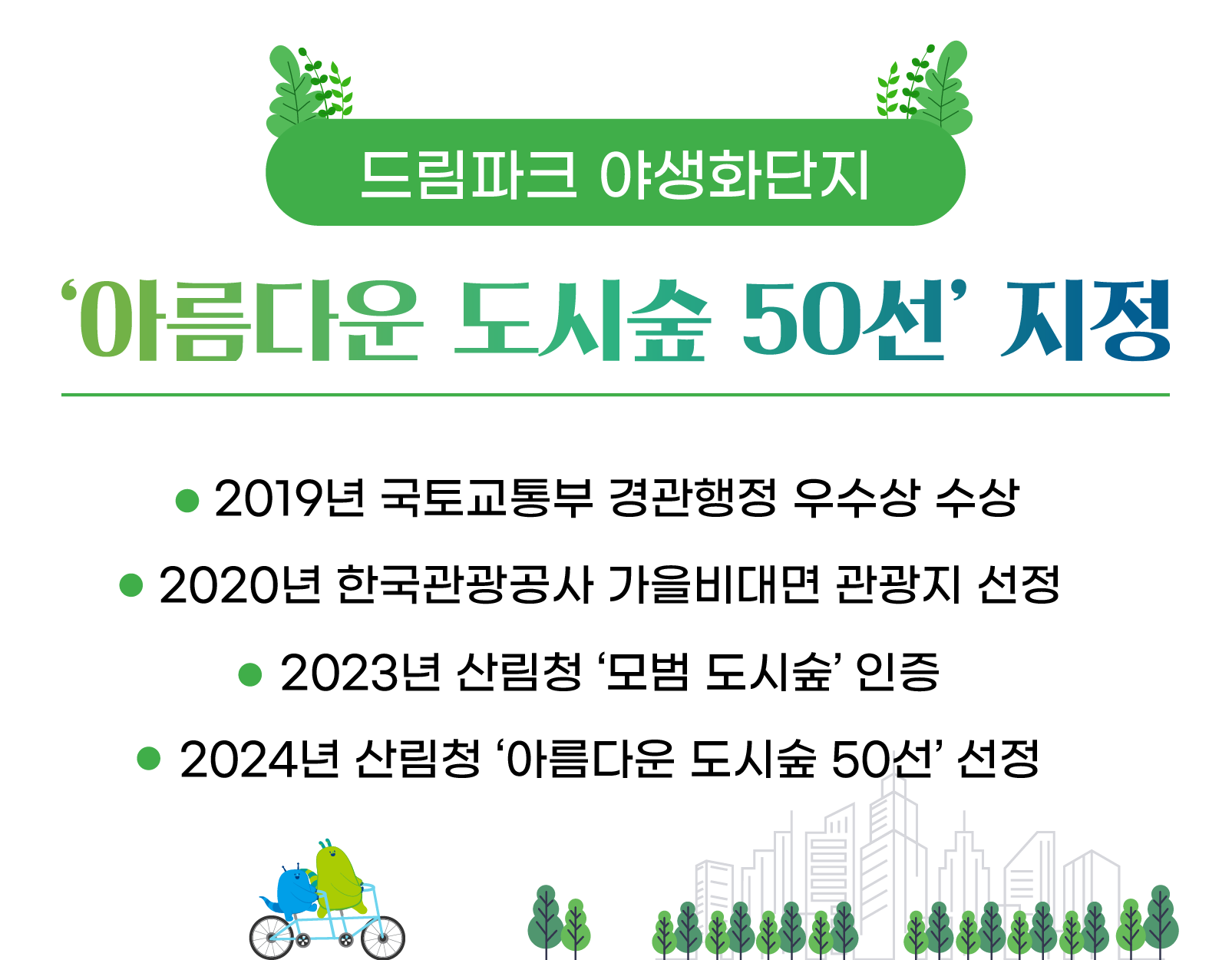 드림파크 야생화단지

‘아름다운 도시숲 50선’ 지정

● 2019년 국토교통부 경관행정 우수상 수상

● 2020년 한국관광공사 가을비대면 관광지 선정

● 2023년 산림청 ‘모범 도시숲’ 인증

● 2024년 산림청 ‘아름다운 도시숲 50선’ 선정